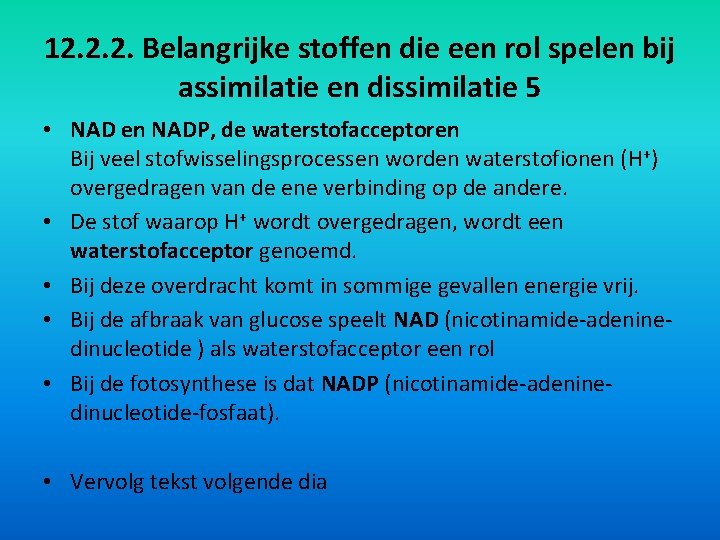 12.2.2. Belangrijke stoffen die een rol spelen bij assimilatie en dissimilatie 5

• NAD en NADP, de waterstofacceptoren
Bij veel stofwisselingsprocessen worden waterstofionen ($H^+$) overgedragen van de ene verbinding op de andere.

• De stof waarop $H^+$ wordt overgedragen, wordt een waterstofacceptor genoemd.

• Bij deze overdracht komt in sommige gevallen energie vrij.

• Bij de afbraak van glucose speelt NAD (nicotinamide-adenine-dinucleotide ) als waterstofacceptor een rol

• Bij de fotosynthese is dat NADP (nicotinamide-adenine-dinucleotide-fosfaat).

• Vervolg tekst volgende dia